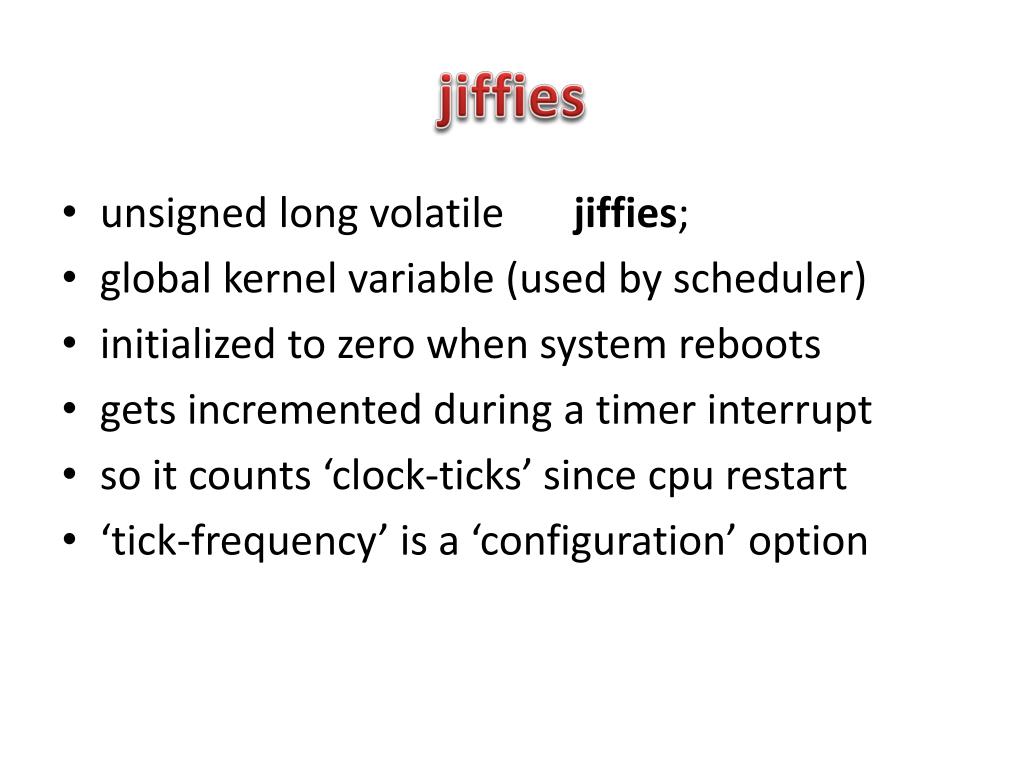 jiffies

• unsigned long volatile jiffies;
• global kernel variable (used by scheduler)
• initialized to zero when system reboots
• gets incremented during a timer interrupt
• so it counts ‘clock-ticks’ since cpu restart
• ‘tick-frequency’ is a ‘configuration’ option